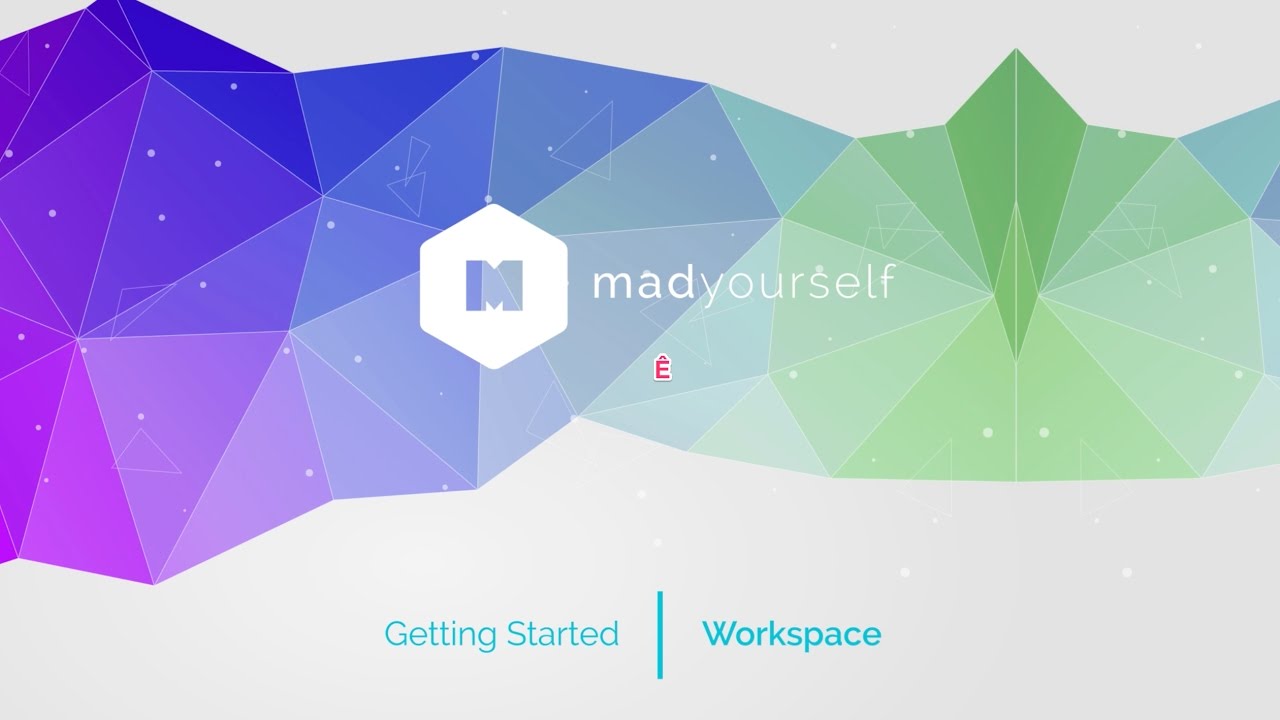 madyourself

Ê

Getting Started | Workspace